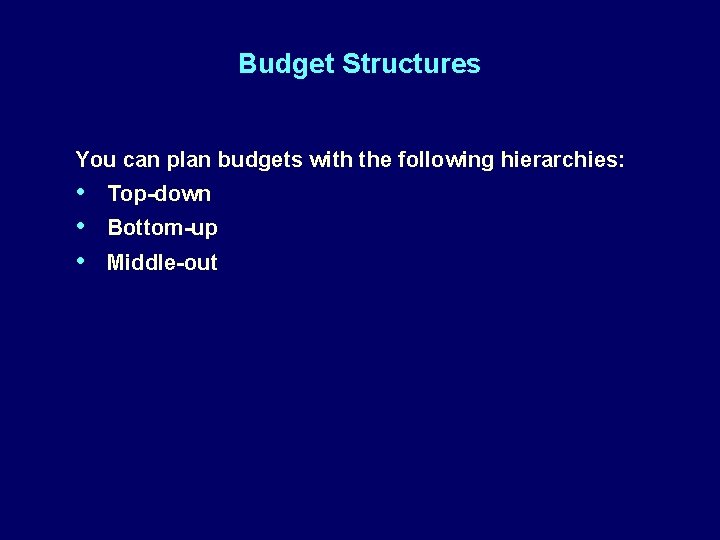 Budget Structures

You can plan budgets with the following hierarchies:

• Top-down
• Bottom-up
• Middle-out